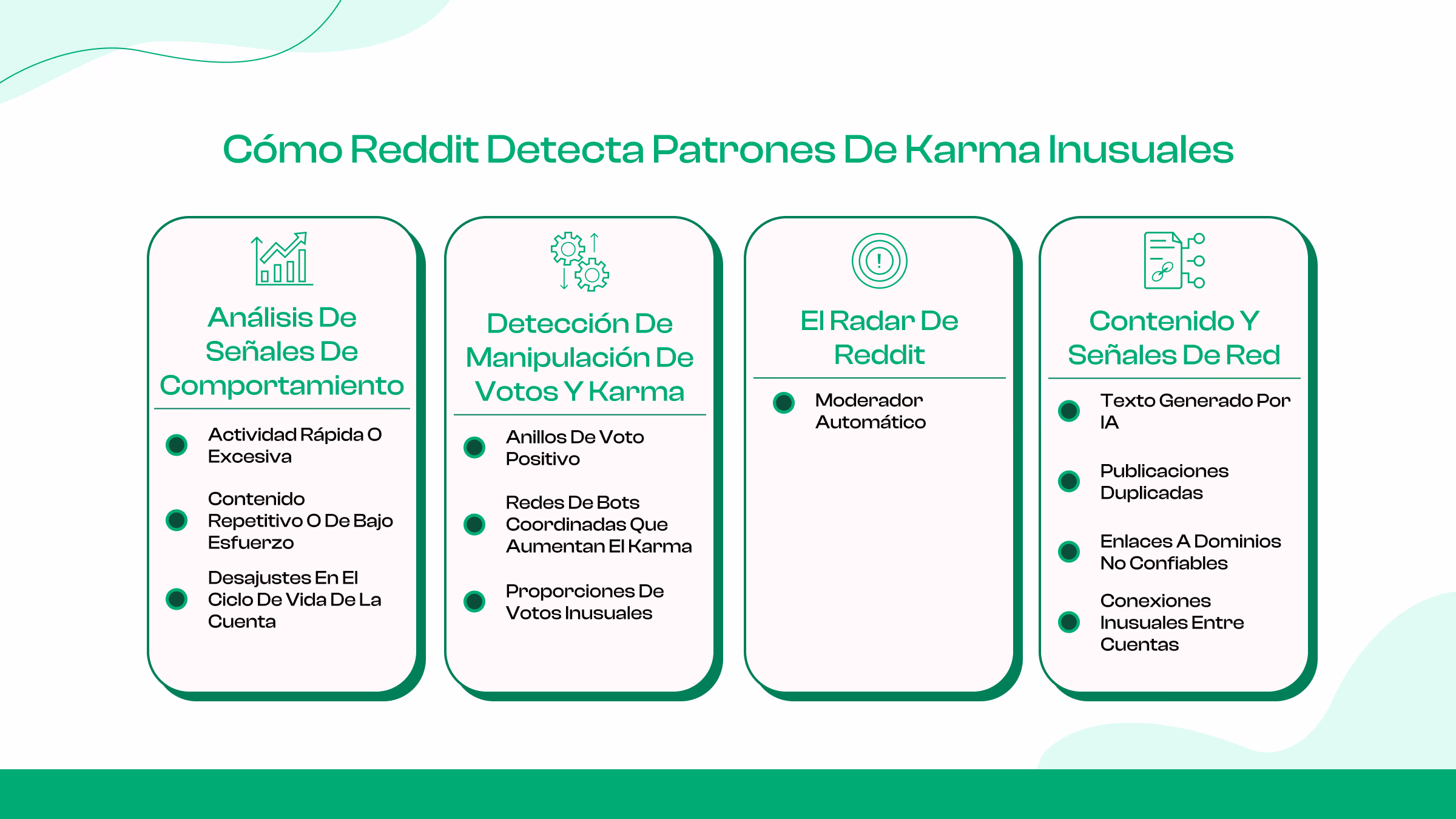 Cómo Reddit Detecta Patrones De Karma Inusuales

Análisis De Señales De Comportamiento

Actividad Rápida O Excesiva

Contenido Repetitivo O De Bajo Esfuerzo

Desajustes En El Ciclo De Vida De La Cuenta

Detección De Manipulación De Votos Y Karma

Anillos De Voto Positivo

Redes De Bots Coordinadas Que Aumentan El Karma

Proporciones De Votos Inusuales

El Radar De Reddit

Moderador Automático

Contenido Y Señales De Red

Texto Generado Por IA

Publicaciones Duplicadas

Enlaces A Dominios No Confiables

Conexiones Inusuales Entre Cuentas